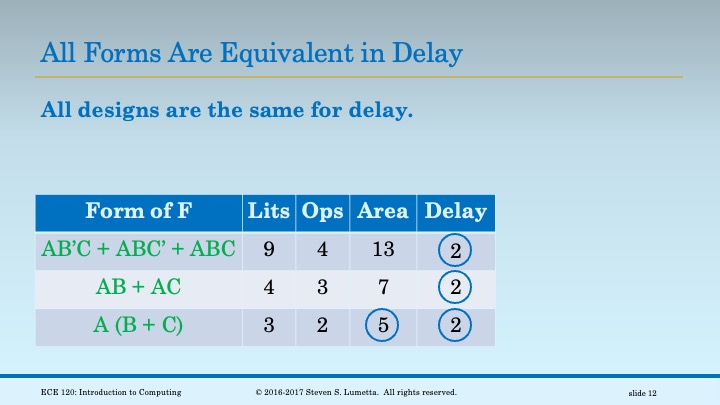 All Forms Are Equivalent in Delay

All designs are the same for delay.

| Form of F | Lits | Ops | Area | Delay |
|---|---|---|---|---|
| AB'C + ABC' + ABC | 9 | 4 | 13 | 2 |
| AB + AC | 4 | 3 | 7 | 2 |
| A (B + C) | 3 | 2 | 5 | 2 |

ECE 120: Introduction to Computing © 2016-2017 Steven S. Lumetta. All rights reserved. slide 12